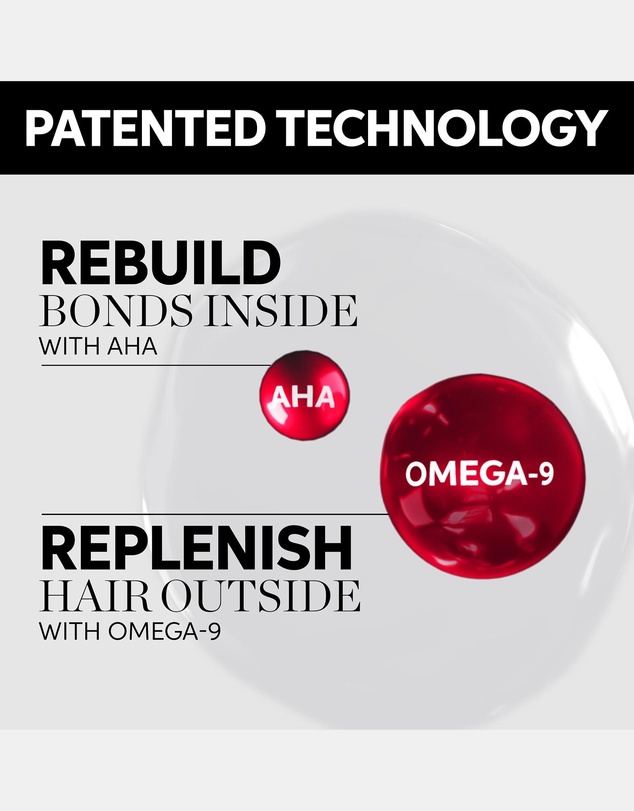 PATENTED TECHNOLOGY

REBUILD
BONDS INSIDE
WITH AHA

AHA

OMEGA-9

REPLENISH
HAIR OUTSIDE
WITH OMEGA-9